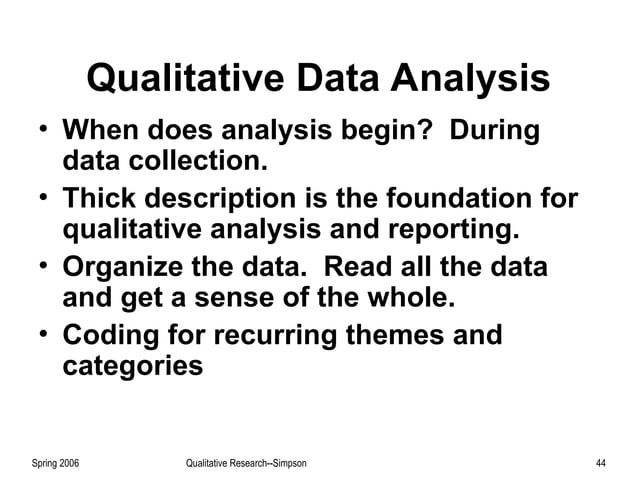 Qualitative Data Analysis

• When does analysis begin? During data collection.

• Thick description is the foundation for qualitative analysis and reporting.

• Organize the data. Read all the data and get a sense of the whole.

• Coding for recurring themes and categories

Spring 2006 Qualitative Research--Simpson 44